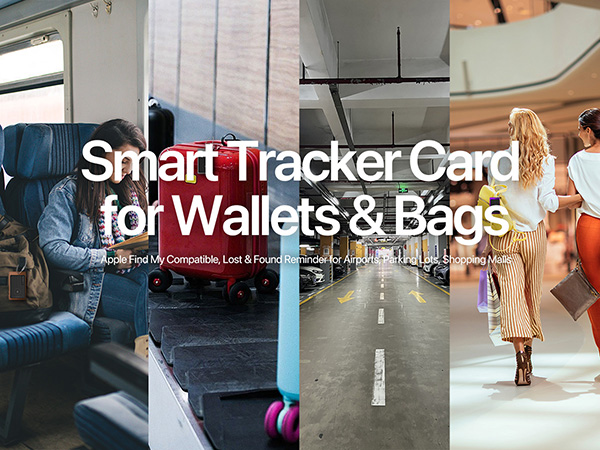 Smart Tracker Card for Wallets & Bags

Apple Find My Compatible, Lost & Found Reminder for Airports, Parking Lots, Shopping Malls